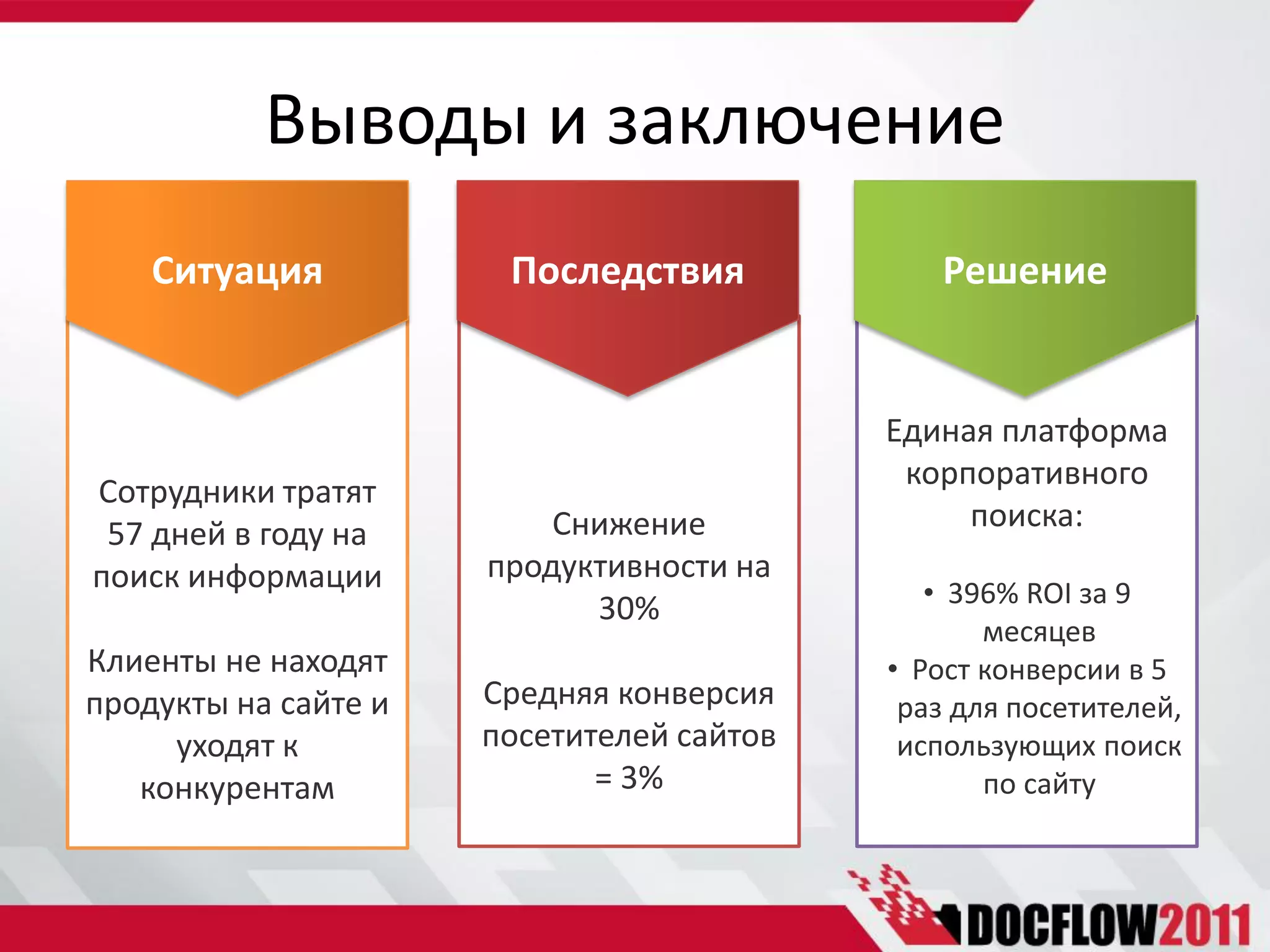 Выводы и заключение

Ситуация

Сотрудники тратят 57 дней в году на поиск информации

Клиенты не находят продукты на сайте и уходят к конкурентам

Последствия

Снижение продуктивности на 30%

Средняя конверсия посетителей сайтов = 3%

Решение

Единая платформа корпоративного поиска:

• 396% ROI за 9 месяцев
• Рост конверсии в 5 раз для посетителей, использующих поиск по сайту

DOCFLOW2011